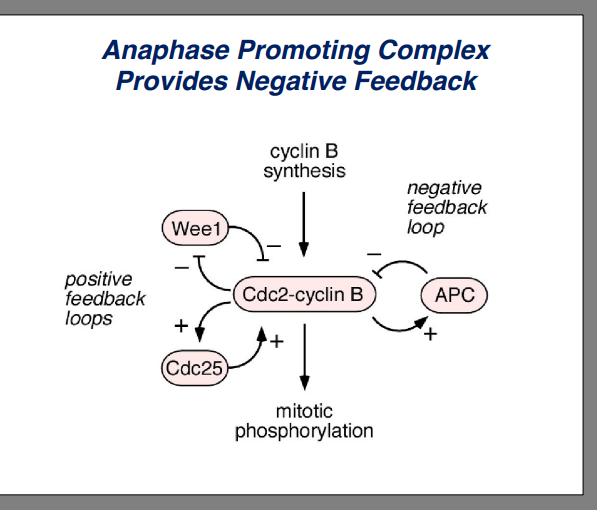 Anaphase Promoting Complex Provides Negative Feedback

cyclin B synthesis

negative feedback loop

Wee1

−

−

−

positive feedback loops

Cdc2-cyclin B

APC

+

+

+

Cdc25

mitotic phosphorylation